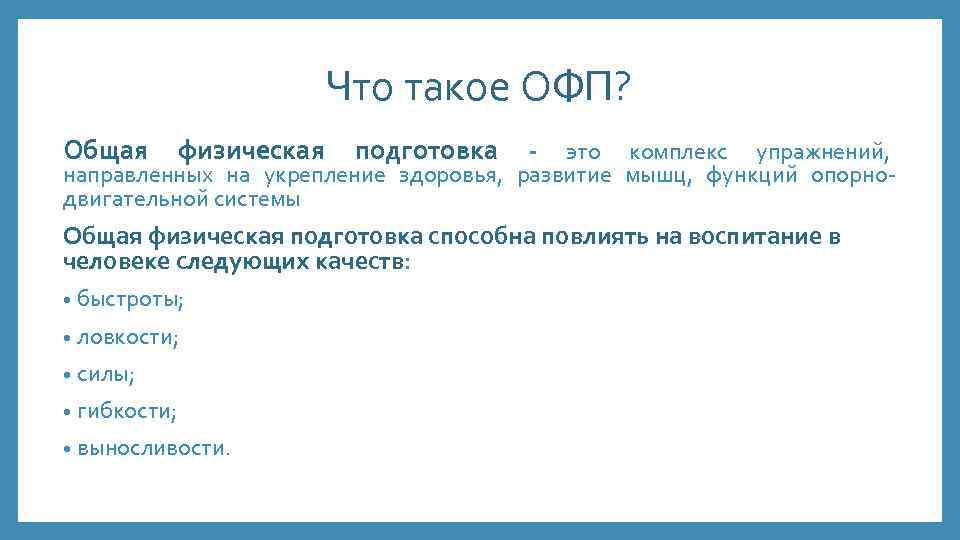 Что такое ОФП?

Общая физическая подготовка - это комплекс упражнений, направленных на укрепление здоровья, развитие мышц, функций опорно-двигательной системы

Общая физическая подготовка способна повлиять на воспитание в человеке следующих качеств:

• быстроты;

• ловкости;

• силы;

• гибкости;

• выносливости.